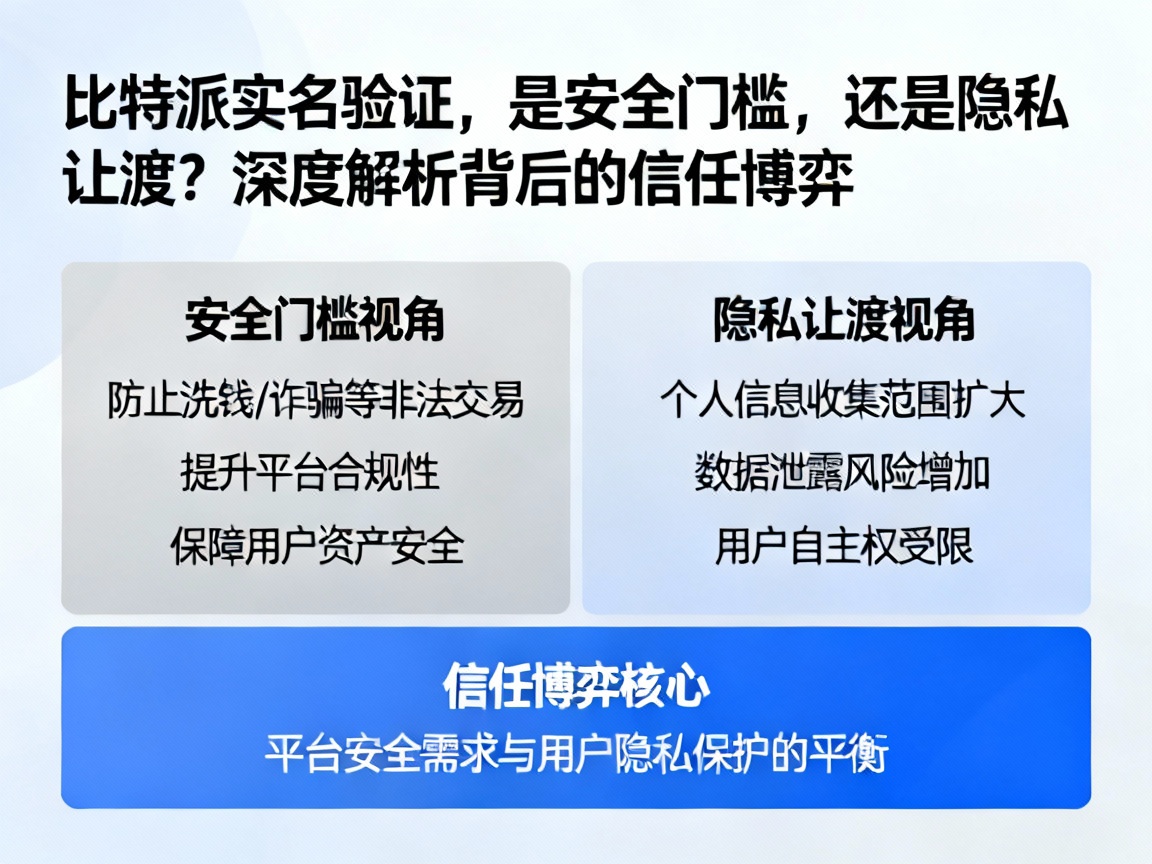 比特派实名验证，是安全门槛，还是隐私让渡？深度解析背后的信任博弈

安全门槛视角

防止洗钱/诈骗等非法交易

提升平台合规性

保障用户资产安全

隐私让渡视角

个人信息收集范围扩大

数据泄露风险增加

用户自主权受限

信任博弈核心

平台安全需求与用户隐私保护的平衡